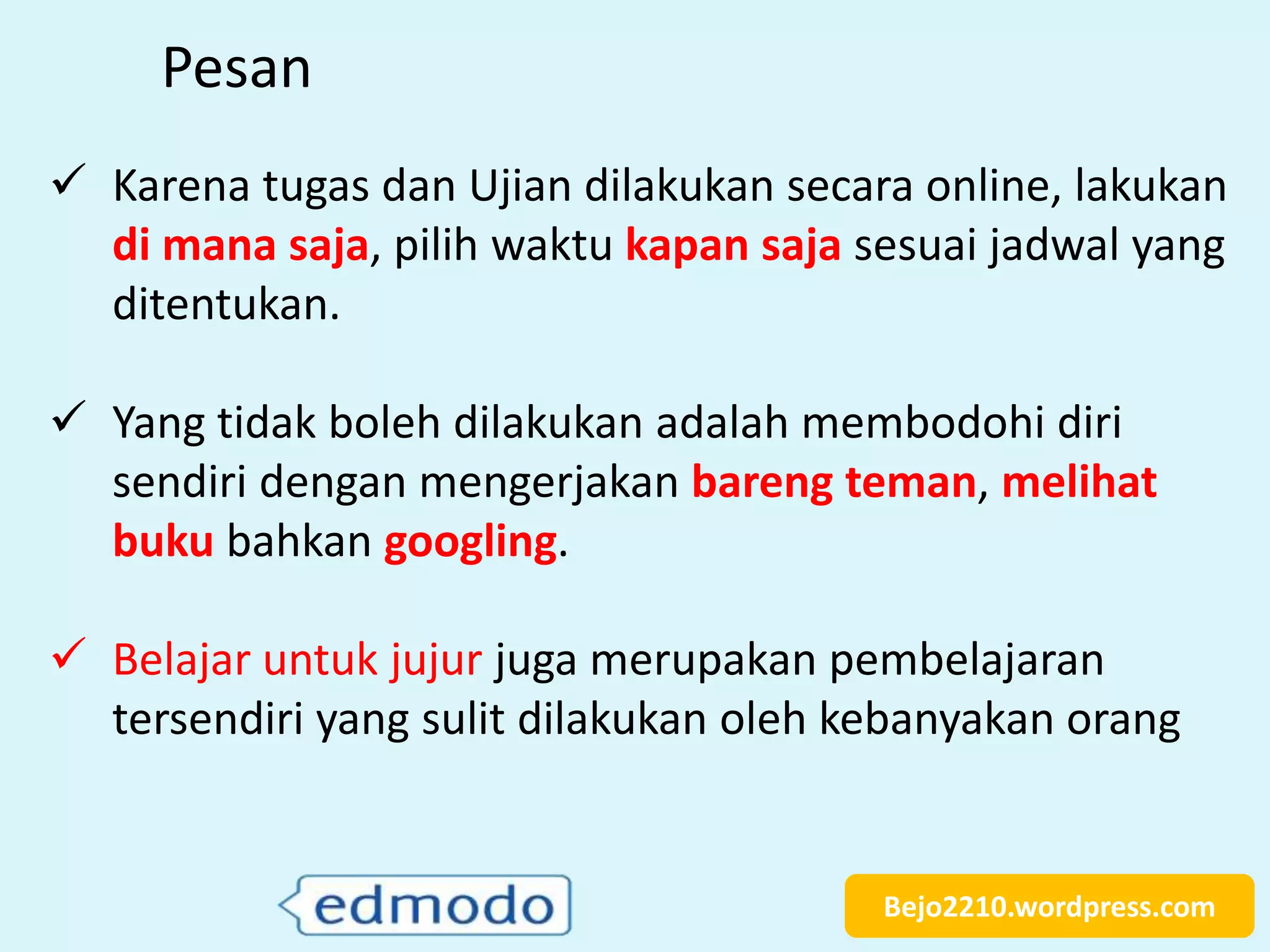 Pesan

✓ Karena tugas dan Ujian dilakukan secara online, lakukan di mana saja, pilih waktu kapan saja sesuai jadwal yang ditentukan.

✓ Yang tidak boleh dilakukan adalah membodohi diri sendiri dengan mengerjakan bareng teman, melihat buku bahkan googling.

✓ Belajar untuk jujur juga merupakan pembelajaran tersendiri yang sulit dilakukan oleh kebanyakan orang

edmodo

Bejo2210.wordpress.com